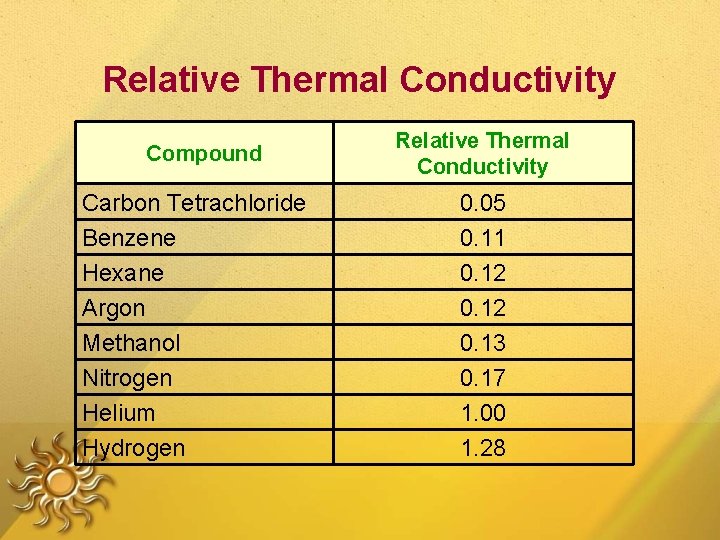 Relative Thermal Conductivity

| Compound | Relative Thermal Conductivity |
|---|---|
| Carbon Tetrachloride | 0.05 |
| Benzene | 0.11 |
| Hexane | 0.12 |
| Argon | 0.12 |
| Methanol | 0.13 |
| Nitrogen | 0.17 |
| Helium | 1.00 |
| Hydrogen | 1.28 |